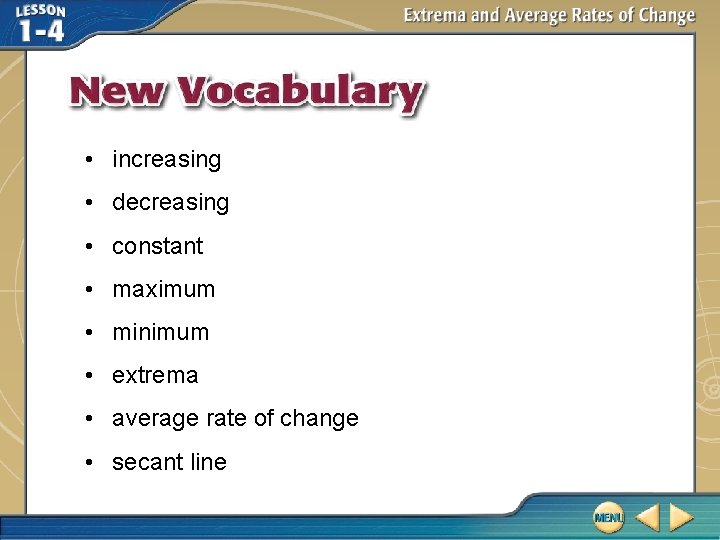 LESSON 1-4

Extrema and Average Rates of Change

New Vocabulary

• increasing
• decreasing
• constant
• maximum
• minimum
• extrema
• average rate of change
• secant line

MENU